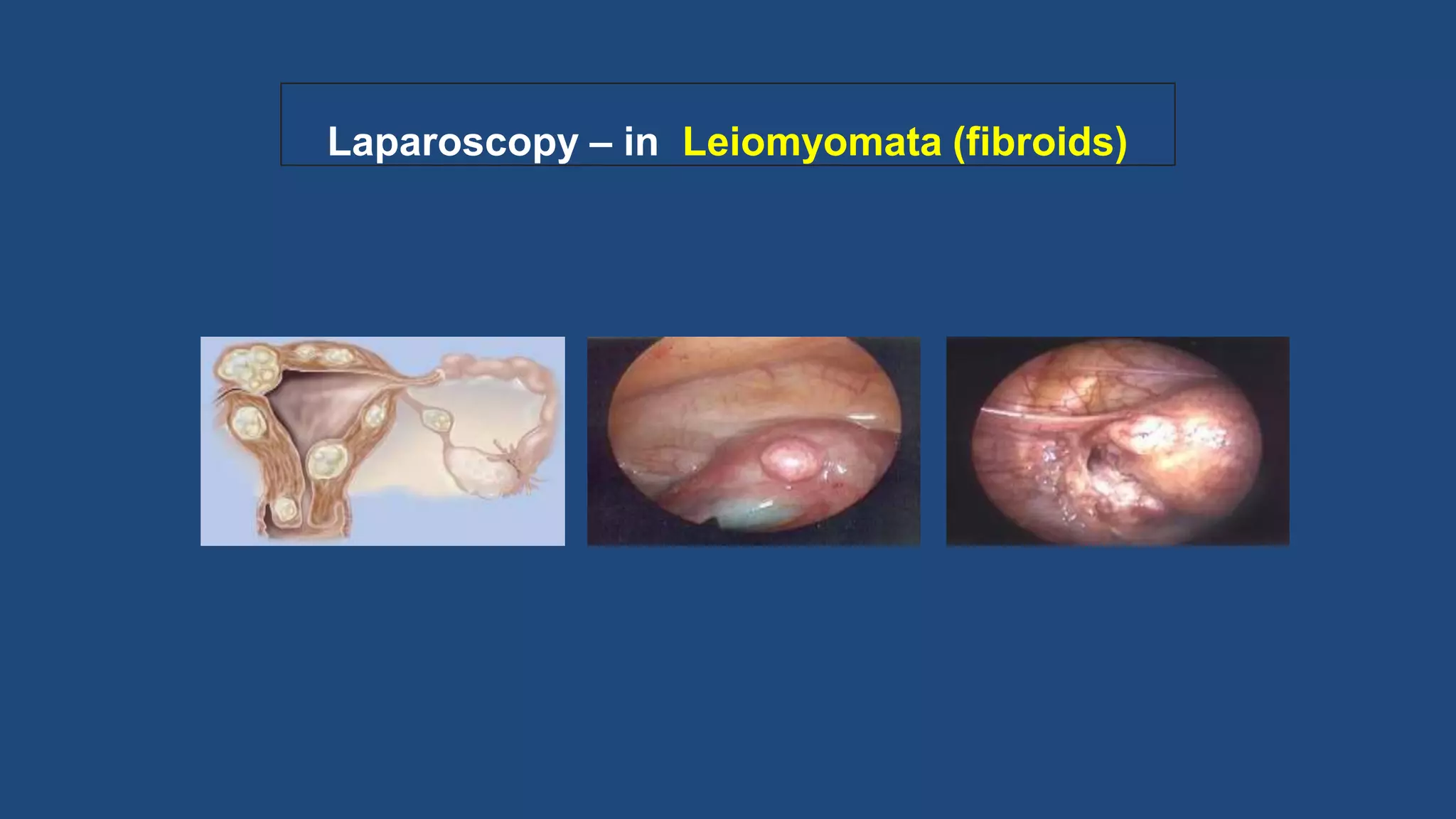 Laparoscopy – in Leiomyomata (fibroids)